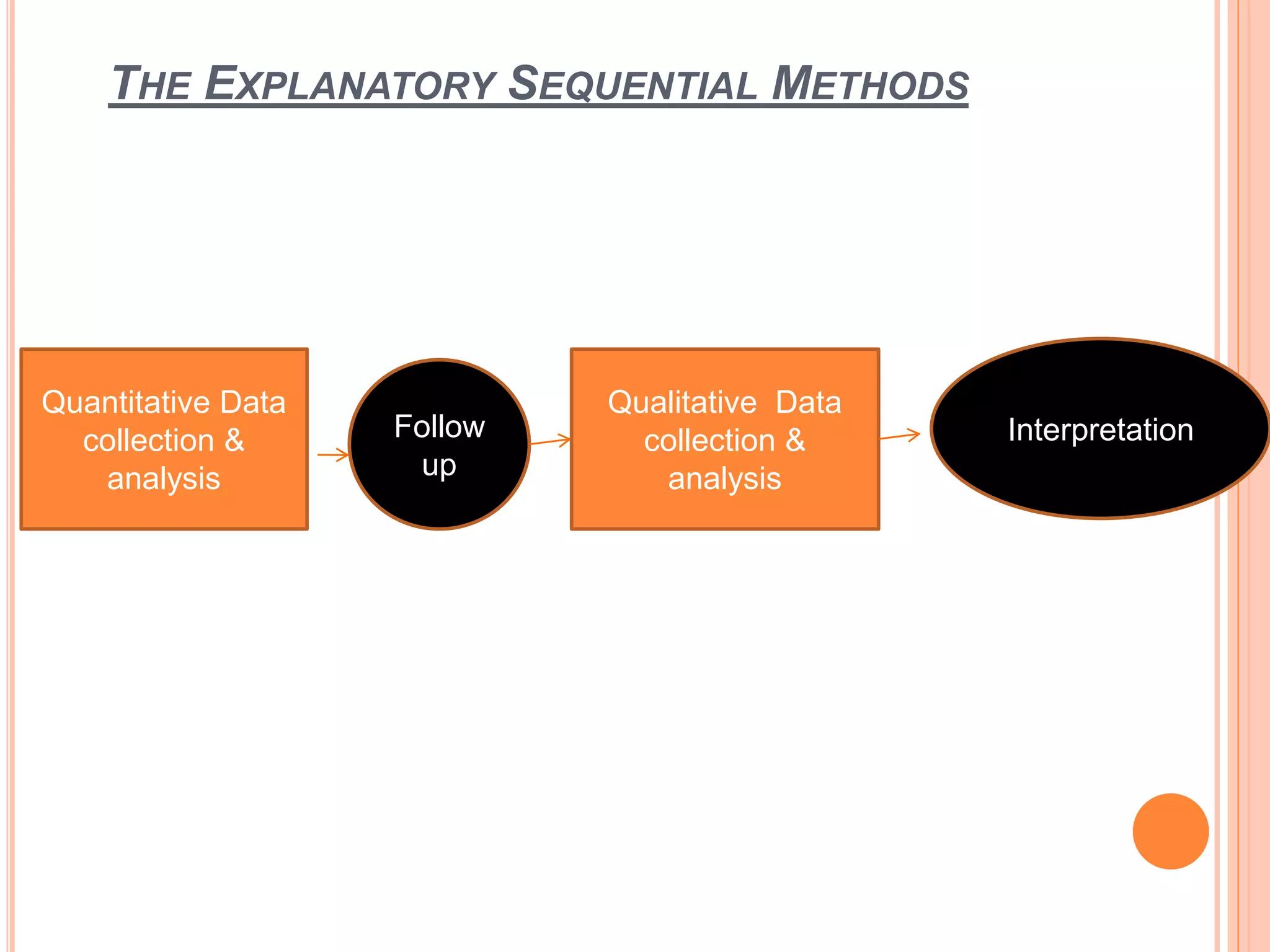 THE EXPLANATORY SEQUENTIAL METHODS

Quantitative Data collection & analysis

Follow up

Qualitative Data collection & analysis

Interpretation